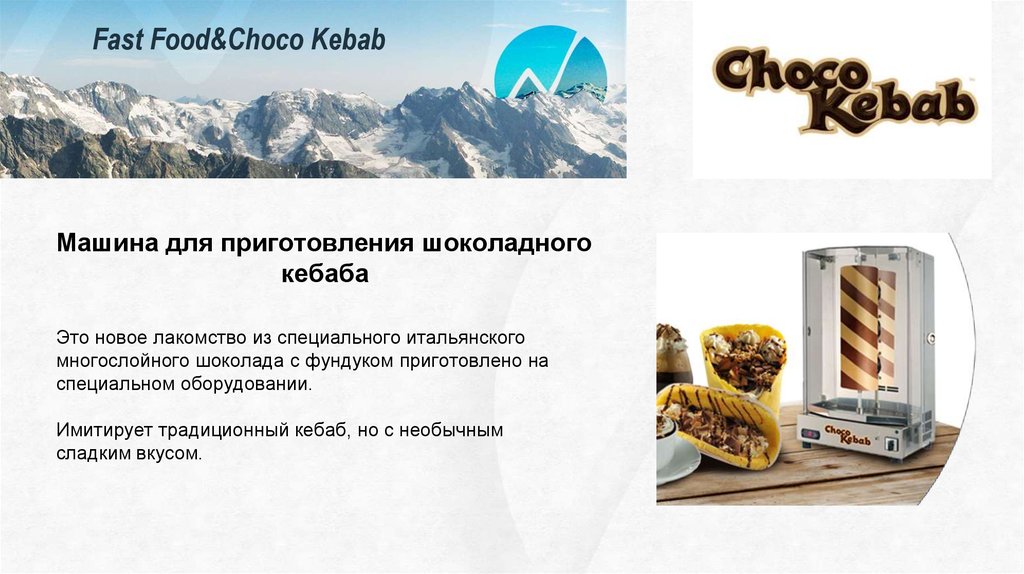 Fast Food&Choco Kebab

Choco Kebab

Машина для приготовления шоколадного кебаба

Это новое лакомство из специального итальянского многослойного шоколада с фундуком приготовлено на специальном оборудовании.

Имитирует традиционный кебаб, но с необычным сладким вкусом.

Choco Kebab